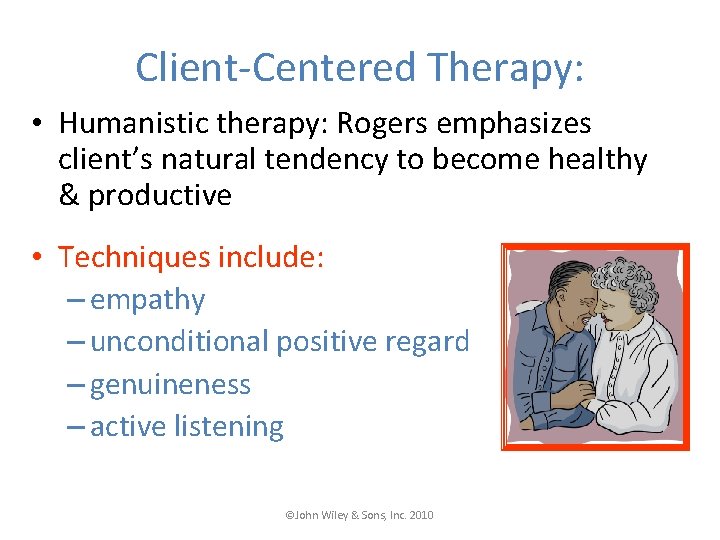 Client-Centered Therapy:

• Humanistic therapy: Rogers emphasizes client's natural tendency to become healthy & productive

• Techniques include:
– empathy
– unconditional positive regard
– genuineness
– active listening

©John Wiley & Sons, Inc. 2010